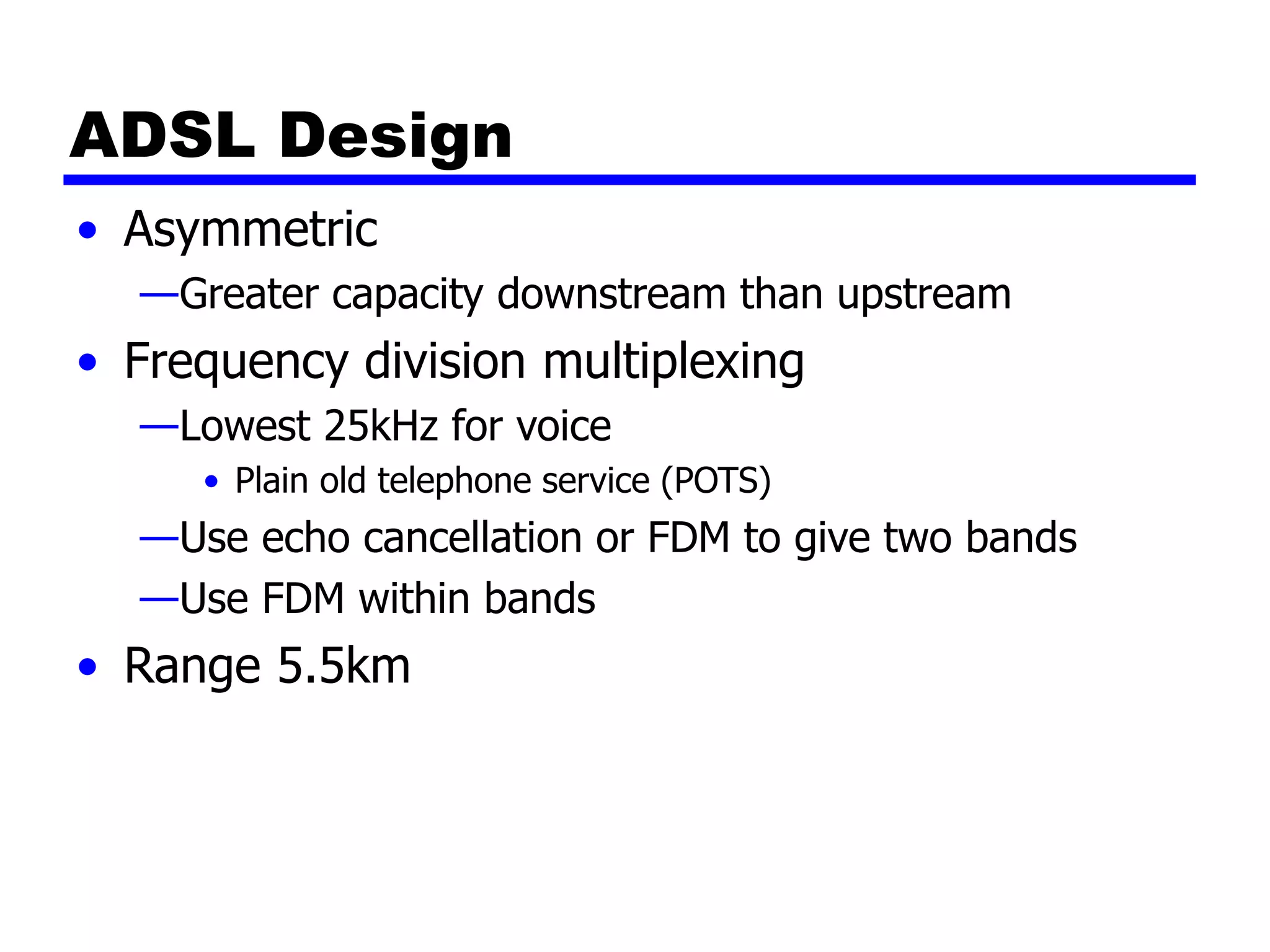 ADSL Design

• Asymmetric
—Greater capacity downstream than upstream
• Frequency division multiplexing
—Lowest 25kHz for voice
• Plain old telephone service (POTS)
—Use echo cancellation or FDM to give two bands
—Use FDM within bands
• Range 5.5km